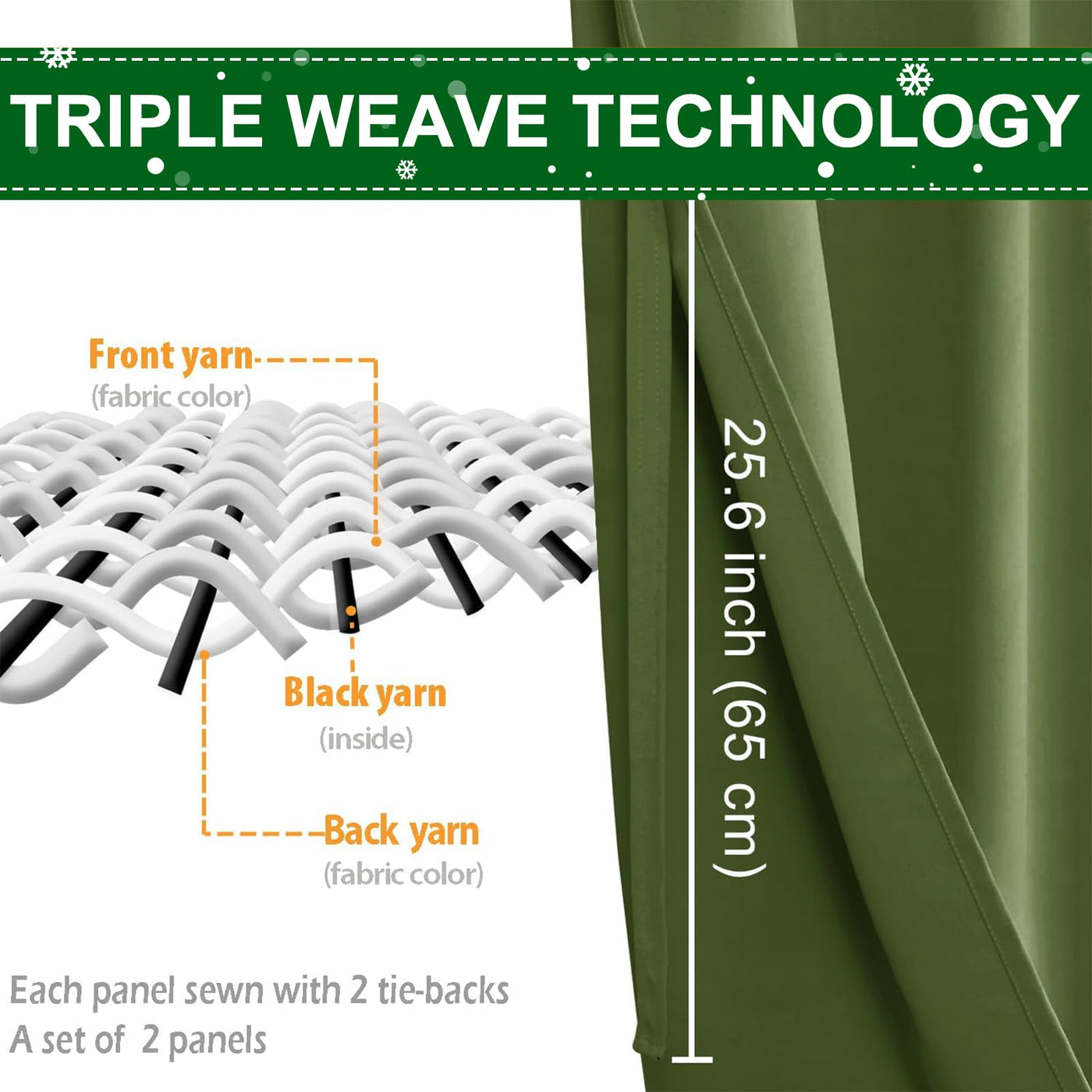 TRIPLE WEAVE TECHNOLOGY

Front yarn
(fabric color)

Black yarn
(inside)

Back yarn
(fabric color)

25.6 inch (65 cm)

Each panel sewn with 2 tie-backs
A set of 2 panels